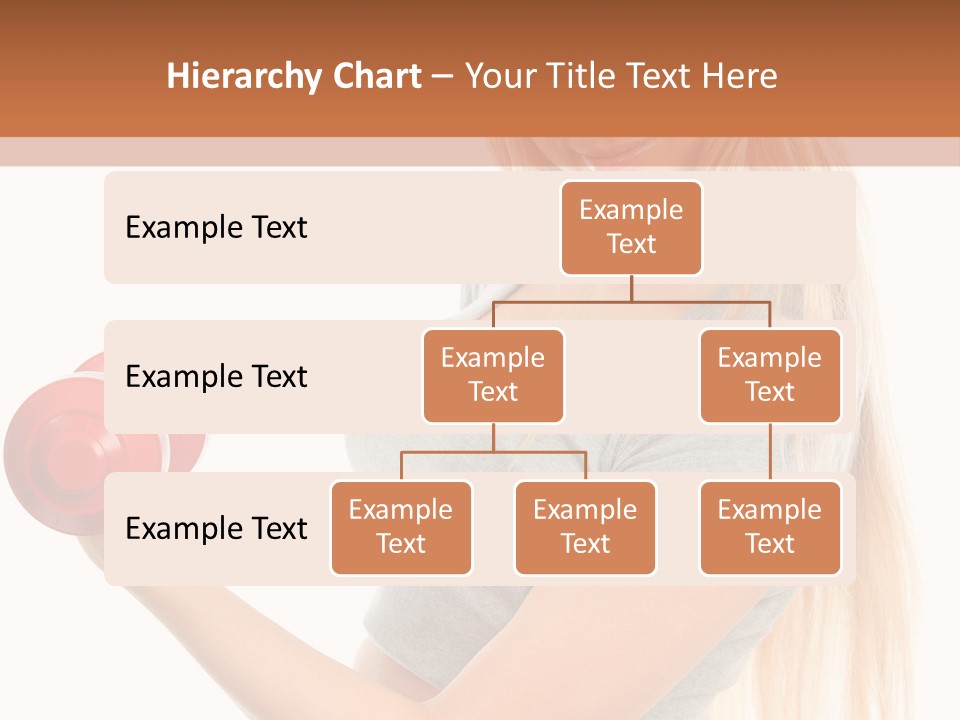 Hierarchy Chart – Your Title Text Here

Example Text

Example Text

Example Text

Example Text

Example Text

Example Text

Example Text

Example Text

Example Text